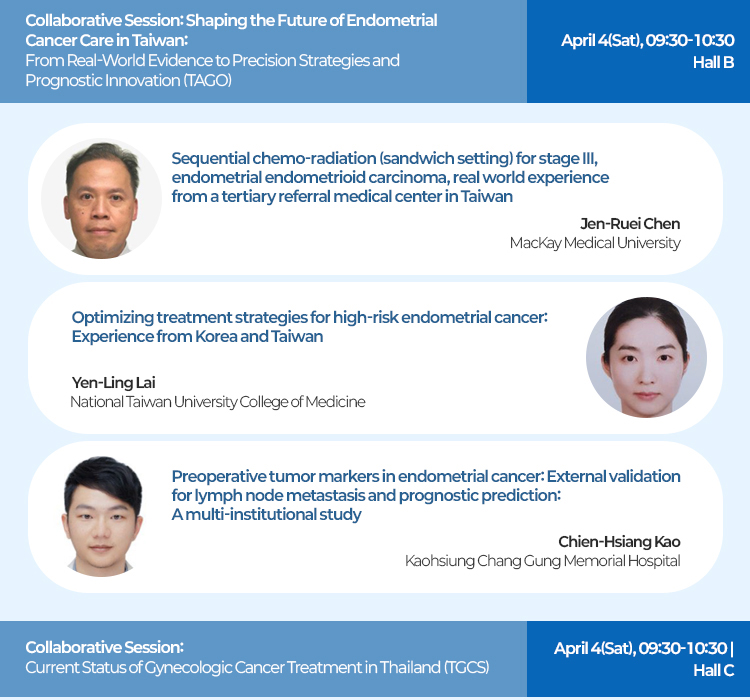 Collaborative Session: Shaping the Future of Endometrial Cancer Care in Taiwan:
From Real-World Evidence to Precision Strategies and Prognostic Innovation (TAGO)

April 4(Sat), 09:30-10:30
Hall B

Sequential chemo-radiation (sandwich setting) for stage III, endometrial endometrioid carcinoma, real world experience from a tertiary referral medical center in Taiwan

Jen-Ruei Chen
MacKay Medical University

Optimizing treatment strategies for high-risk endometrial cancer: Experience from Korea and Taiwan

Yen-Ling Lai
National Taiwan University College of Medicine

Preoperative tumor markers in endometrial cancer: External validation for lymph node metastasis and prognostic prediction: A multi-institutional study

Chien-Hsiang Kao
Kaohsiung Chang Gung Memorial Hospital

Collaborative Session:
Current Status of Gynecologic Cancer Treatment in Thailand (TGCS)

April 4(Sat), 09:30-10:30 |
Hall C